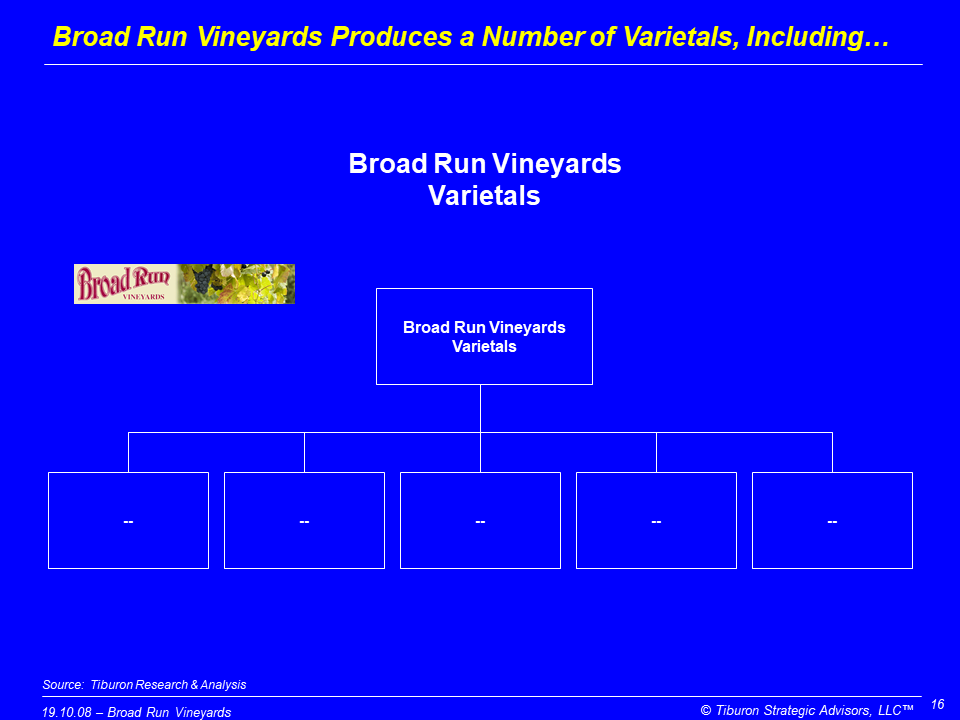 Broad Run Vineyards Produces a Number of Varietals, Including…

Broad Run Vineyards Varietals

Broad Run VINEYARDS

Broad Run Vineyards Varietals

--

--

--

--

--

Source: Tiburon Research & Analysis

19.10.08 – Broad Run Vineyards

© Tiburon Strategic Advisors, LLC™

16